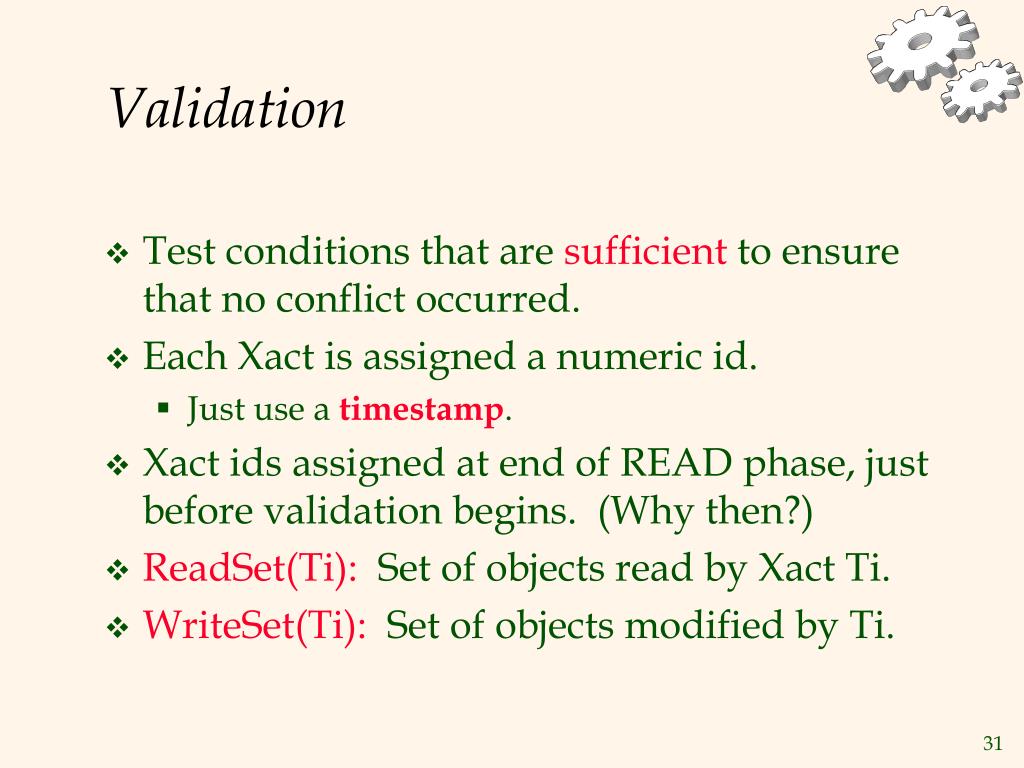 Validation

❖ Test conditions that are sufficient to ensure that no conflict occurred.
❖ Each Xact is assigned a numeric id.
▪ Just use a timestamp.
❖ Xact ids assigned at end of READ phase, just before validation begins. (Why then?)
❖ ReadSet(Ti): Set of objects read by Xact Ti.
❖ WriteSet(Ti): Set of objects modified by Ti.

31